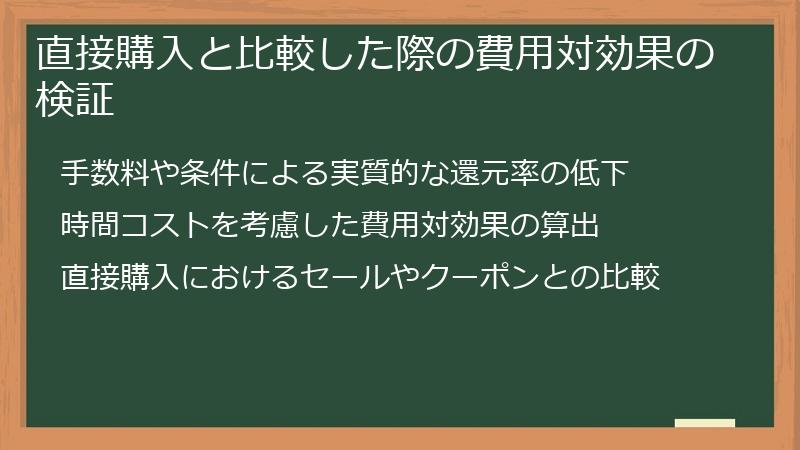 直接購入と比較した際の費用対効果の検証

手数料や条件による実質的な還元率の低下

時間コストを考慮した費用対効果の算出

直接購入におけるセールやクーポンとの比較